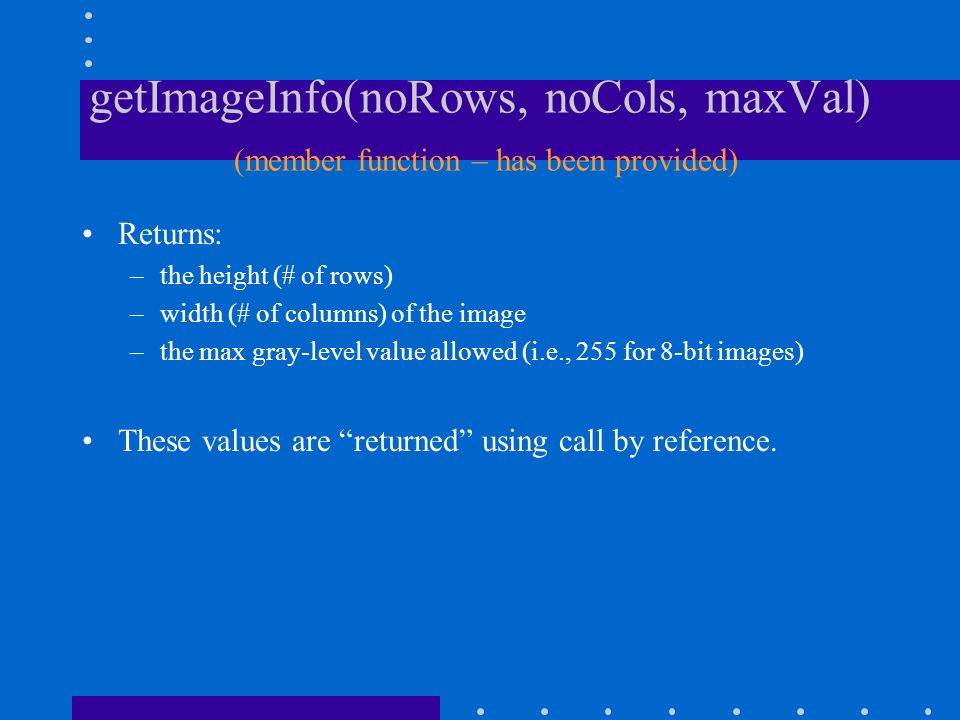 getImageInfo(noRows, noCols, maxVal)

(member function – has been provided)

• Returns:
– the height (# of rows)
– width (# of columns) of the image
– the max gray-level value allowed (i.e., 255 for 8-bit images)

• These values are “returned” using call by reference.